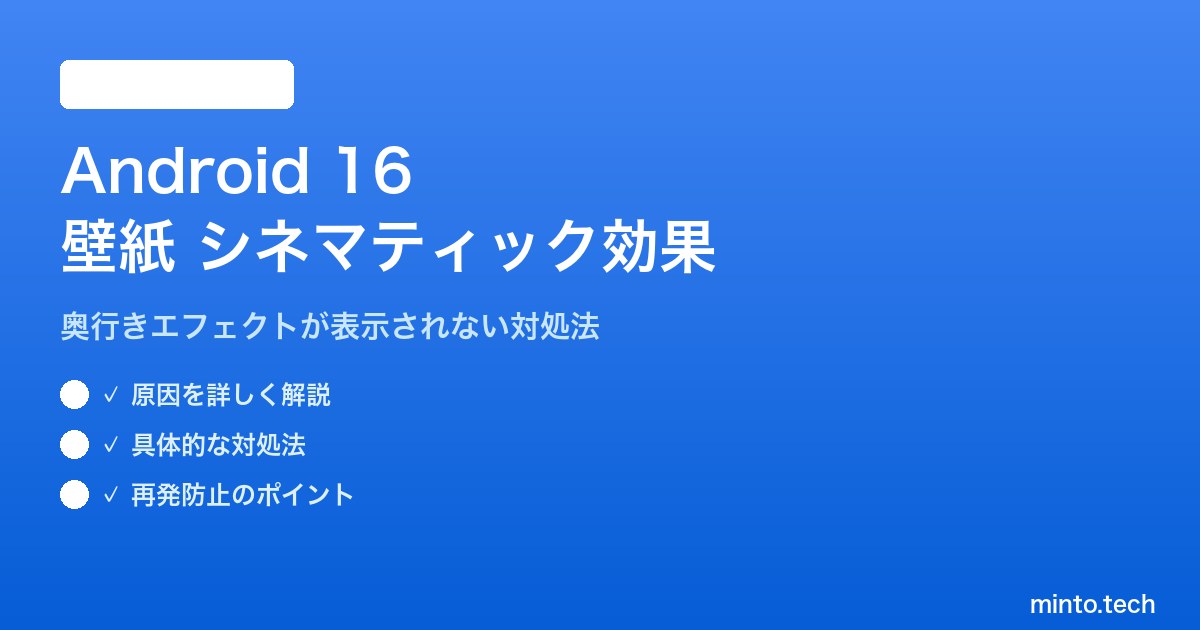 Android 16
壁紙 シネマティック効果

奥行きエフェクトが表示されない対処法

✓ 原因を詳しく解説

✓ 具体的な対処法

✓ 再発防止のポイント

minto.tech